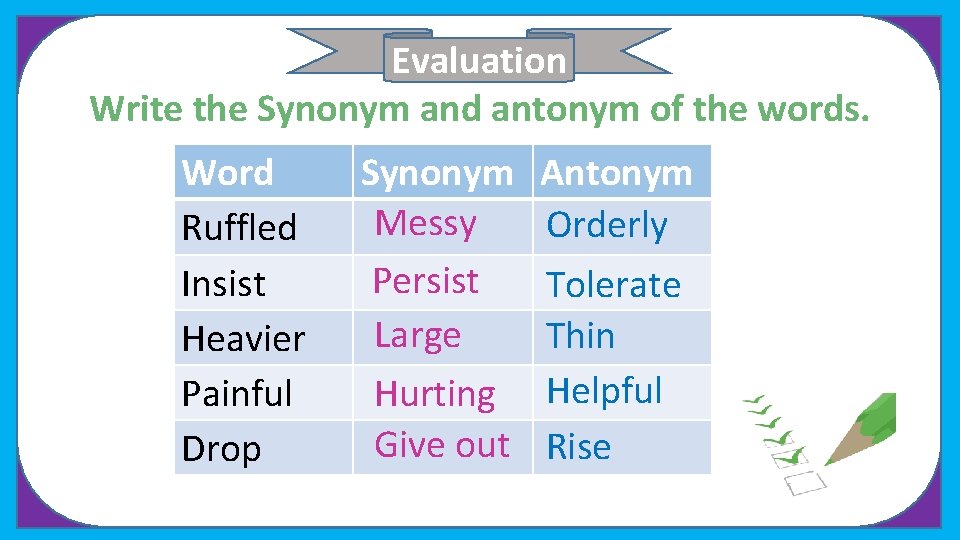 Evaluation

Write the Synonym and antonym of the words.

| Word | Synonym | Antonym |
|---|---|---|
| Ruffled | Messy | Orderly |
| Insist | Persist | Tolerate |
| Heavier | Large | Thin |
| Painful | Hurting | Helpful |
| Drop | Give out | Rise |